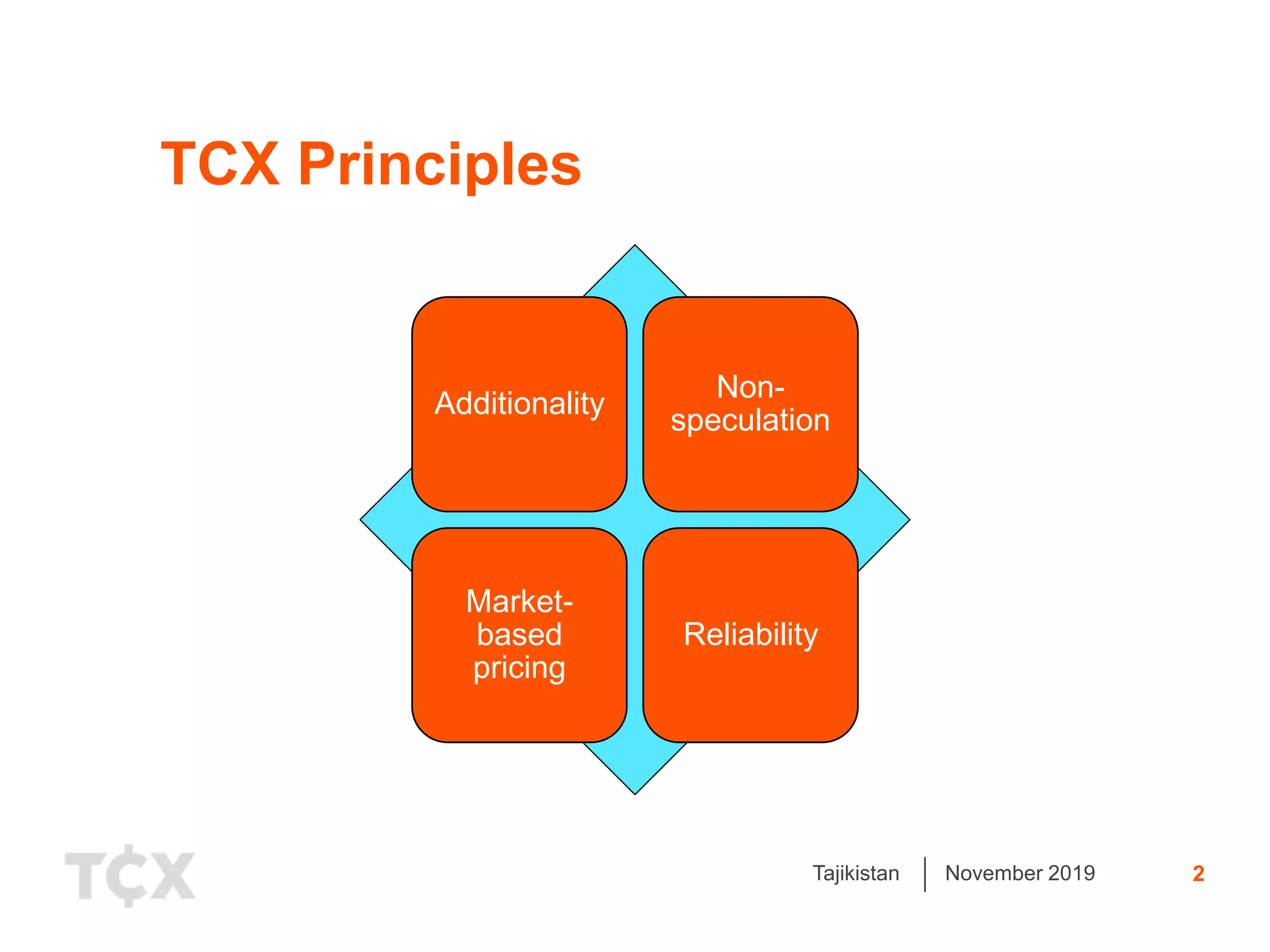 TCX Principles

Additionality

Non-speculation

Market-based pricing

Reliability

TCX

Tajikistan | November 2019 2